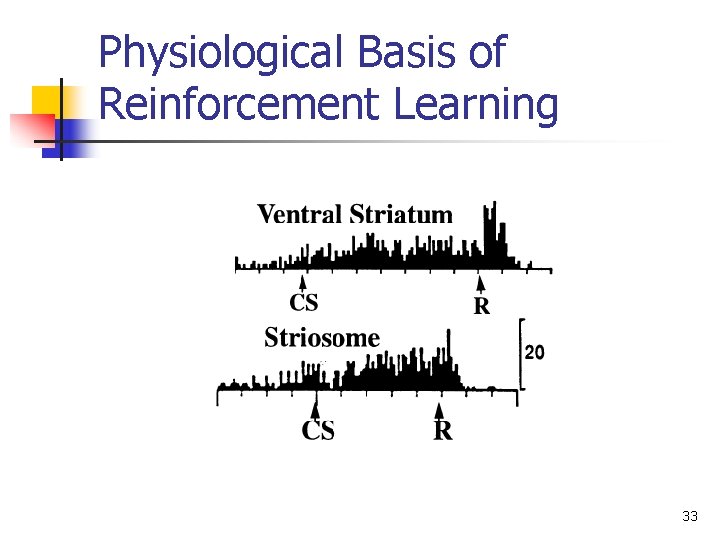 Physiological Basis of Reinforcement Learning

Ventral Striatum

CS

R

Striosome

20

CS

R

33